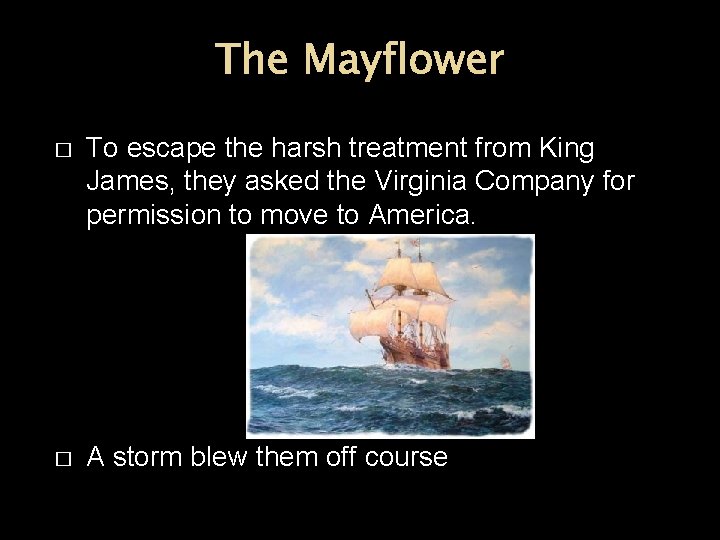 The Mayflower

□ To escape the harsh treatment from King James, they asked the Virginia Company for permission to move to America.

□ A storm blew them off course